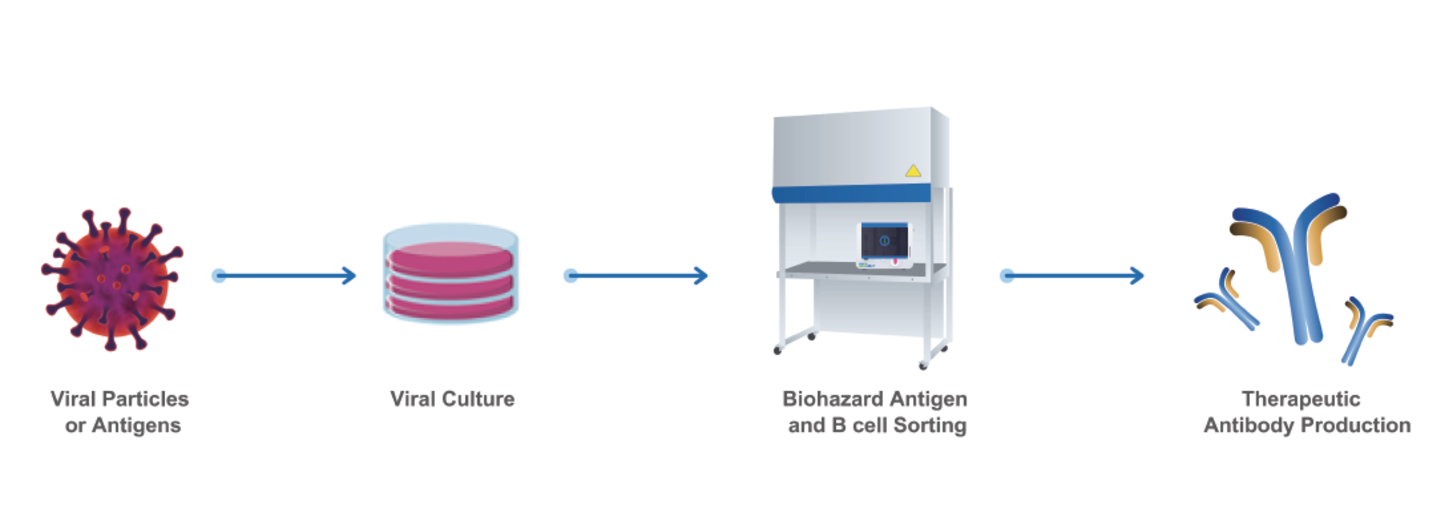 Viral Particles or Antigens

Viral Culture

Biohazard Antigen and B cell Sorting

Therapeutic Antibody Production